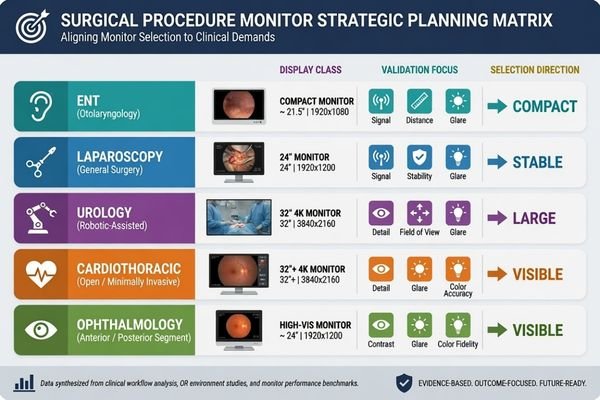 SURGICAL PROCEDURE MONITOR STRATEGIC PLANNING MATRIX
Aligning Monitor Selection to Clinical Demands

| | DISPLAY CLASS | VALIDATION FOCUS | SELECTION DIRECTION |
|---|---|---|---|
| ENT (Otolaryngology) | COMPACT MONITOR ~ 21.5" \| 1920x1080 | Signal, Distance, Glare | COMPACT |
| LAPAROSCOPY (General Surgery) | 24" MONITOR 24" \| 1920x1200 | Signal, Stability, Glare | STABLE |
| UROLOGY (Robotic-Assisted) | 32" 4K MONITOR 32" \| 3840x2160 | Detail, Field of View, Glare | LARGE |
| CARDIOTHORACIC (Open / Minimally Invasive) | 32"+ 4K MONITOR 32"+ \| 3840x2160 | Detail, Glare, Color Accuracy | VISIBLE |
| OPHTHALMOLOGY (Anterior / Posterior Segment) | HIGH-VIS MONITOR ~ 24" \| 1920x1200 | Contrast, Glare, Color Fidelity | VISIBLE |

Data synthesized from clinical workflow analysis, OR environment studies, and monitor performance benchmarks.

EVIDENCE-BASED. OUTCOME-FOCUSED. FUTURE-READY.